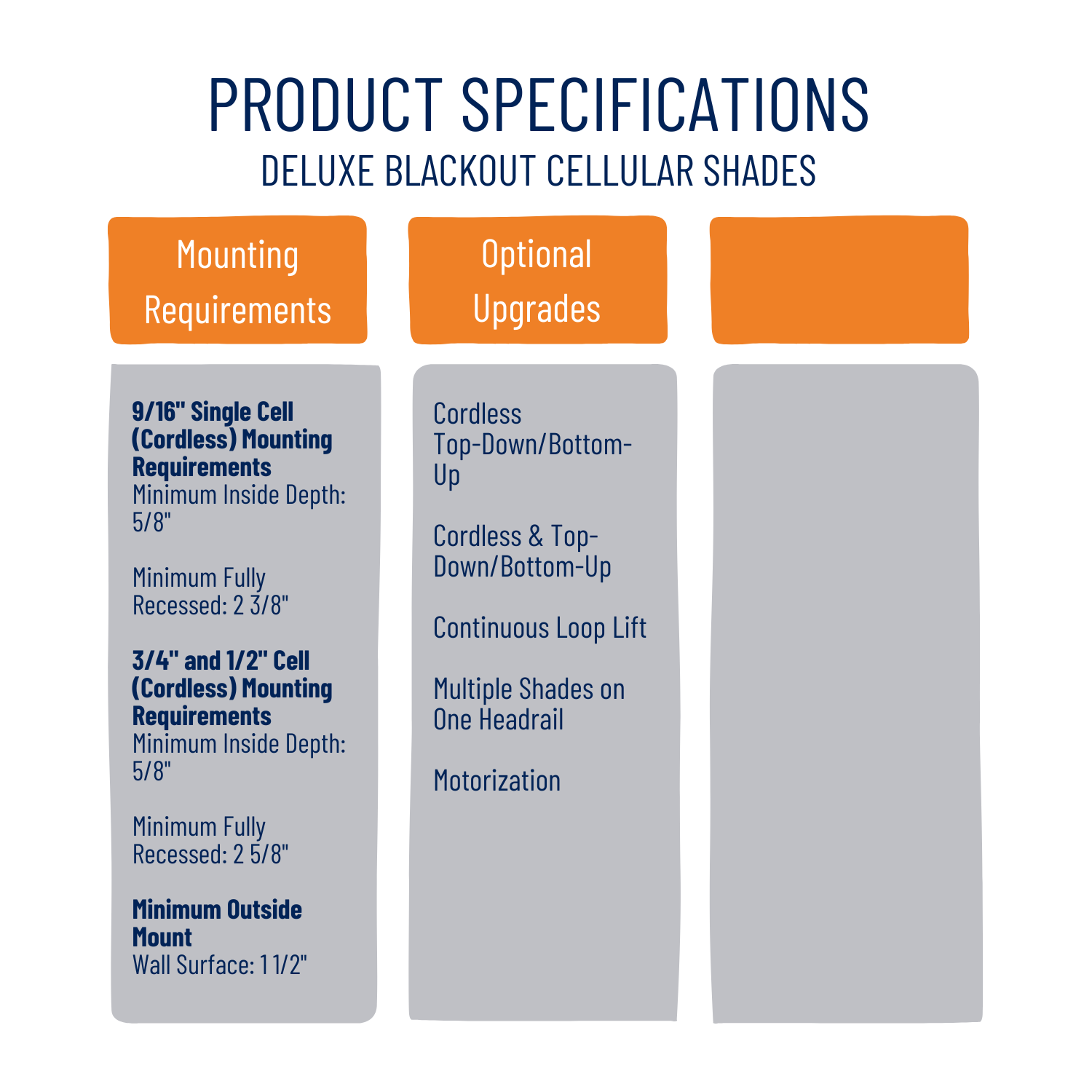 PRODUCT SPECIFICATIONS
DELUXE BLACKOUT CELLULAR SHADES

Mounting Requirements

9/16" Single Cell (Cordless) Mounting Requirements
Minimum Inside Depth: 5/8"

Minimum Fully Recessed: 2 3/8"

3/4" and 1/2" Cell (Cordless) Mounting Requirements
Minimum Inside Depth: 5/8"

Minimum Fully Recessed: 2 5/8"

Minimum Outside Mount
Wall Surface: 1 1/2"

Optional Upgrades

Cordless Top-Down/Bottom-Up

Cordless & Top-Down/Bottom-Up

Continuous Loop Lift

Multiple Shades on One Headrail

Motorization